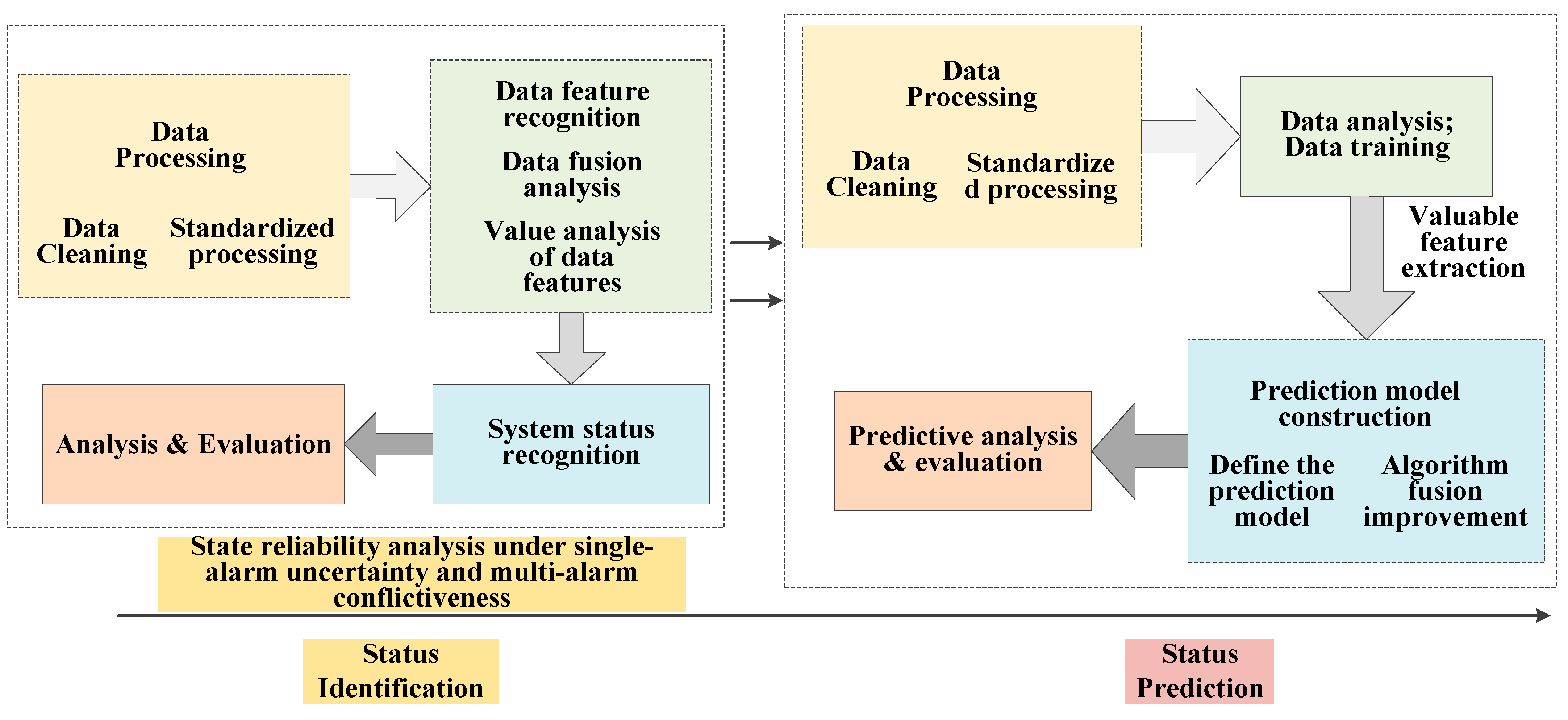 Data Processing

Data Cleaning

Standardized processing

Data feature recognition

Data fusion analysis

Value analysis of data features

System status recognition

Analysis & Evaluation

State reliability analysis under single-alarm uncertainty and multi-alarm conflictiveness

Data Processing

Data Cleaning

Standardize d processing

Data analysis; Data training

Valuable feature extraction

Prediction model construction

Define the prediction model

Algorithm fusion improvement

Predictive analysis & evaluation

Status Identification

Status Prediction